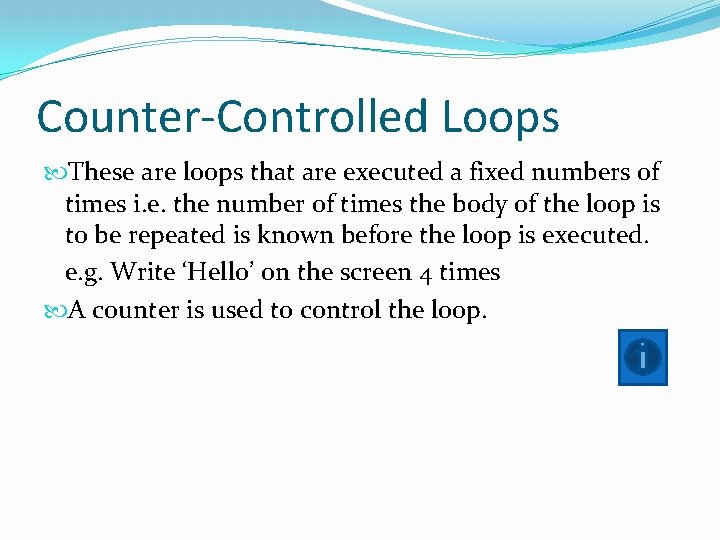 Counter-Controlled Loops

These are loops that are executed a fixed numbers of times i.e. the number of times the body of the loop is to be repeated is known before the loop is executed.

e.g. Write ‘Hello’ on the screen 4 times

A counter is used to control the loop.

i